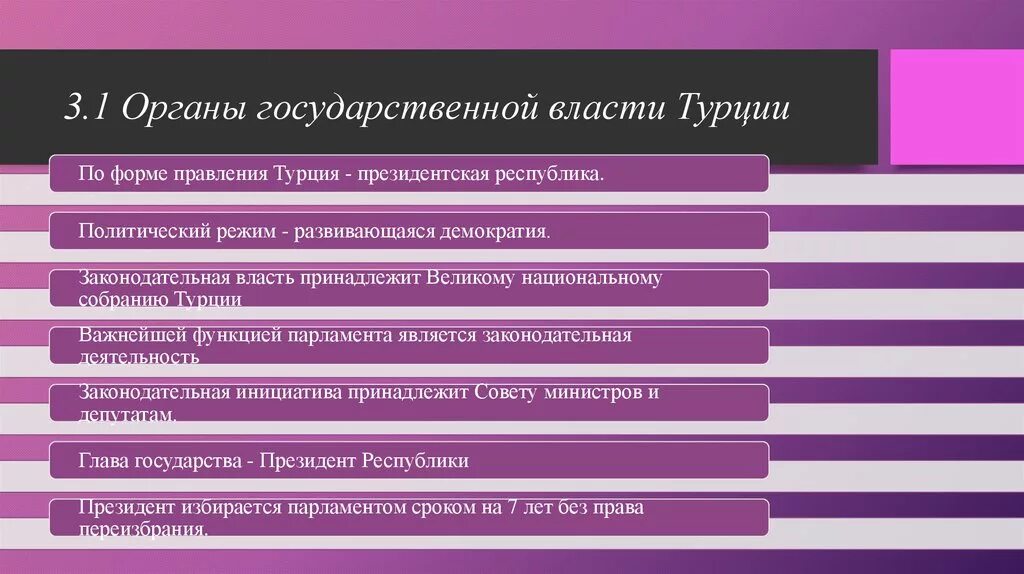 3.1 Органы государственной власти Турции

По форме правления Турция - президентская республика.

Политический режим - развивающаяся демократия.

Законодательная власть принадлежит Великому национальному собранию Турции

Важнейшей функцией парламента является законодательная деятельность

Законодательная инициатива принадлежит Совету министров и депутатам.

Глава государства - Президент Республики

Президент избирается парламентом сроком на 7 лет без права переизбрания.